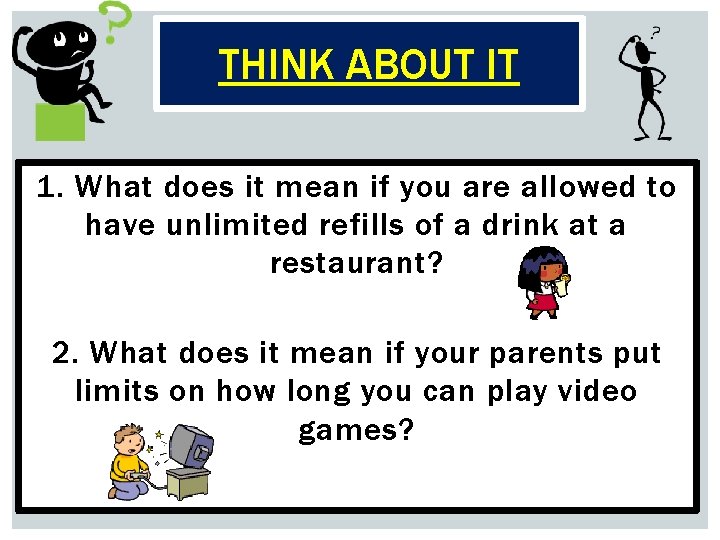 THINK ABOUT IT

1. What does it mean if you are allowed to have unlimited refills of a drink at a restaurant?

2. What does it mean if your parents put limits on how long you can play video games?